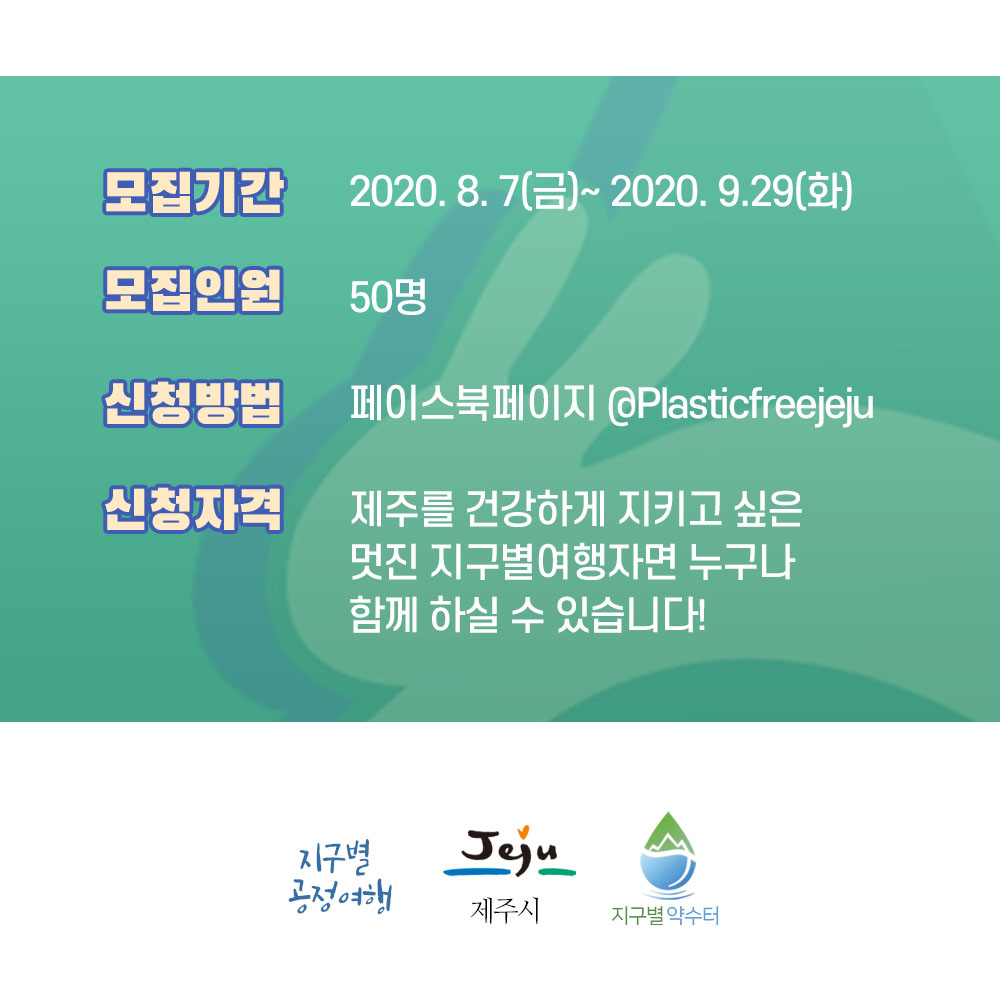 모집기간 2020. 8. 7(금)~ 2020. 9.29(화)

모집인원 50명

신청방법 페이스북페이지 @Plasticfreejeju

신청자격 제주를 건강하게 지키고 싶은 멋진 지구별여행자면 누구나 함께 하실 수 있습니다!

지구별 공정여행

Jeju 제주시

지구별 약수터